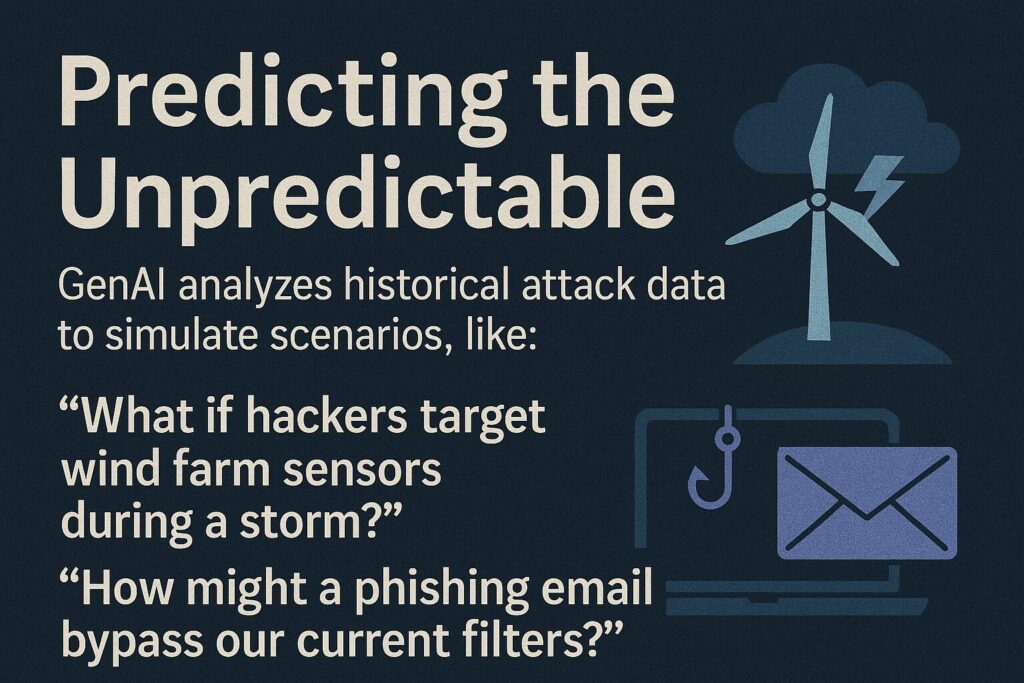 Predicting the Unpredictable

GenAI analyzes historical attack data to simulate scenarios, like:

“What if hackers target wind farm sensors during a storm?”

“How might a phishing email bypass our current filters?”